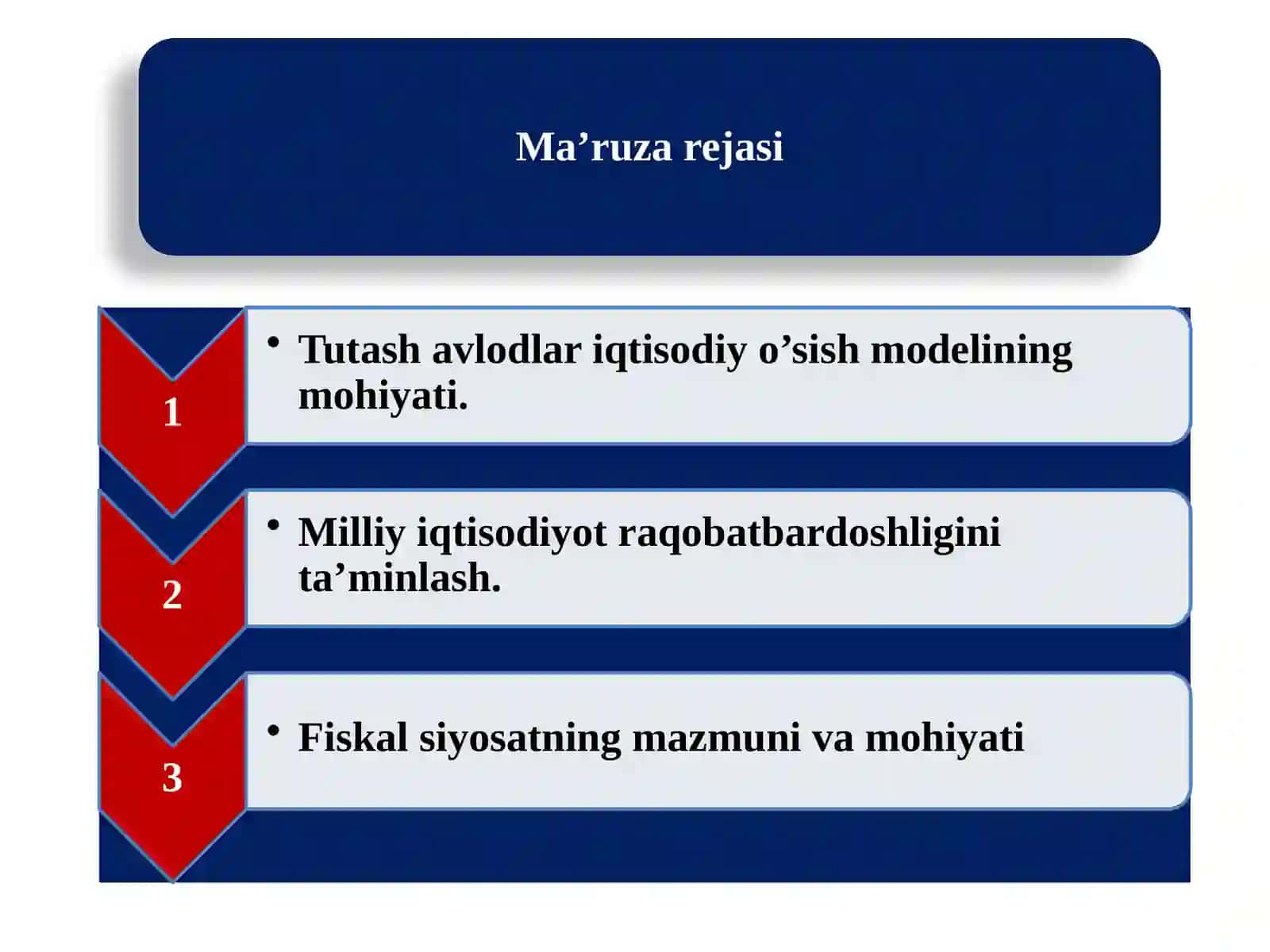 Ma’ruza rejasi

1

• Tutash avlodlar iqtisodiy o’sish modelining mohiyati.

2

• Milliy iqtisodiyot raqobatbardoshligini ta’minlash.

3

• Fiskal siyosatning mazmuni va mohiyati